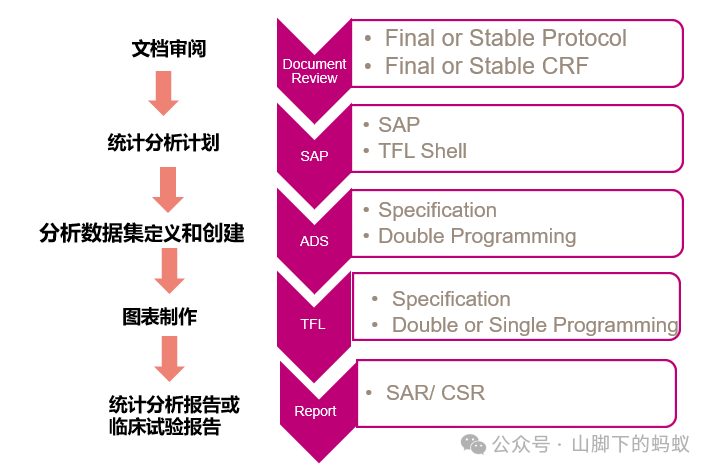 文档审阅

统计分析计划

分析数据集定义和创建

图表制作

统计分析报告或临床试验报告

Document Review

• Final or Stable Protocol
• Final or Stable CRF

SAP

• SAP
• TFL Shell

ADS

• Specification
• Double Programming

TFL

• Specification
• Double or Single Programming

Report

• SAR/ CSR

公众号 · 山脚下的蚂蚁